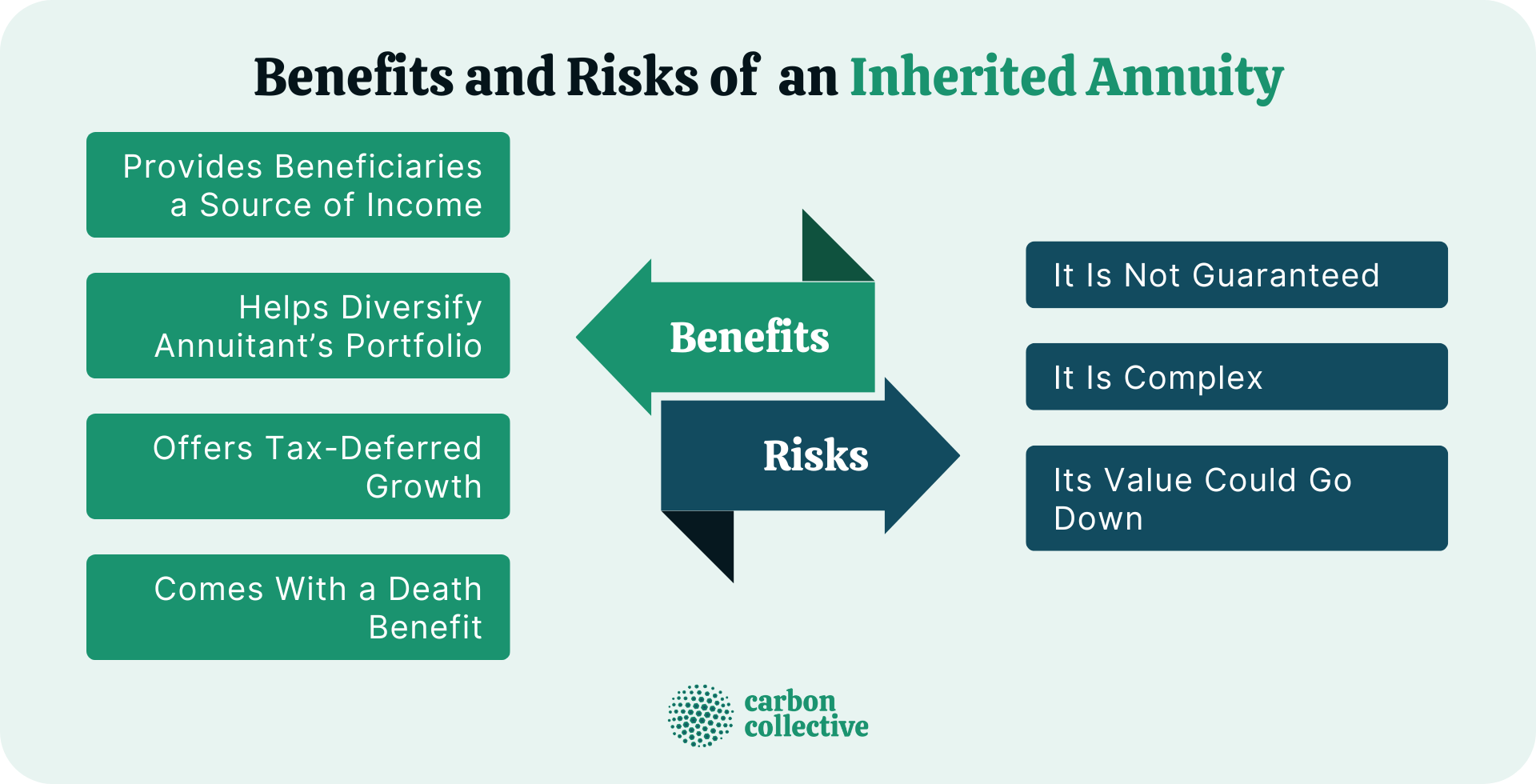 Benefits and Risks of an Inherited Annuity

Provides Beneficiaries a Source of Income

Helps Diversify Annuitant's Portfolio

Offers Tax-Deferred Growth

Comes With a Death Benefit

Benefits

Risks

It Is Not Guaranteed

It Is Complex

Its Value Could Go Down

carbon collective